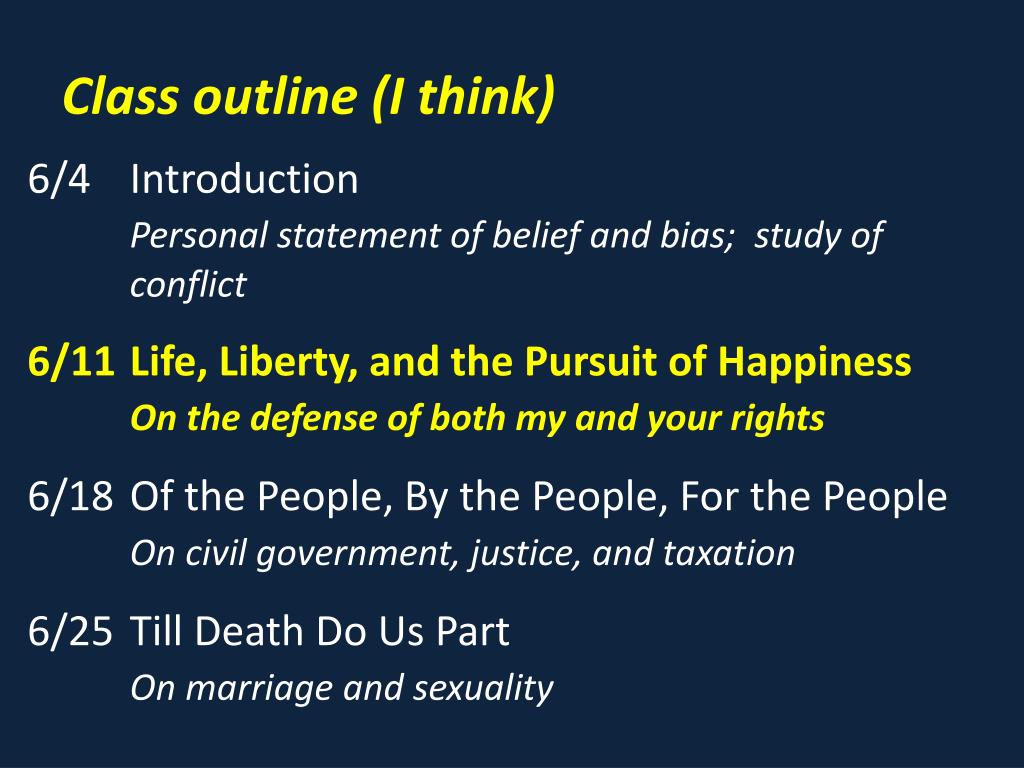 Class outline (I think)

6/4 Introduction
Personal statement of belief and bias; study of conflict

6/11 Life, Liberty, and the Pursuit of Happiness
On the defense of both my and your rights

6/18 Of the People, By the People, For the People
On civil government, justice, and taxation

6/25 Till Death Do Us Part
On marriage and sexuality